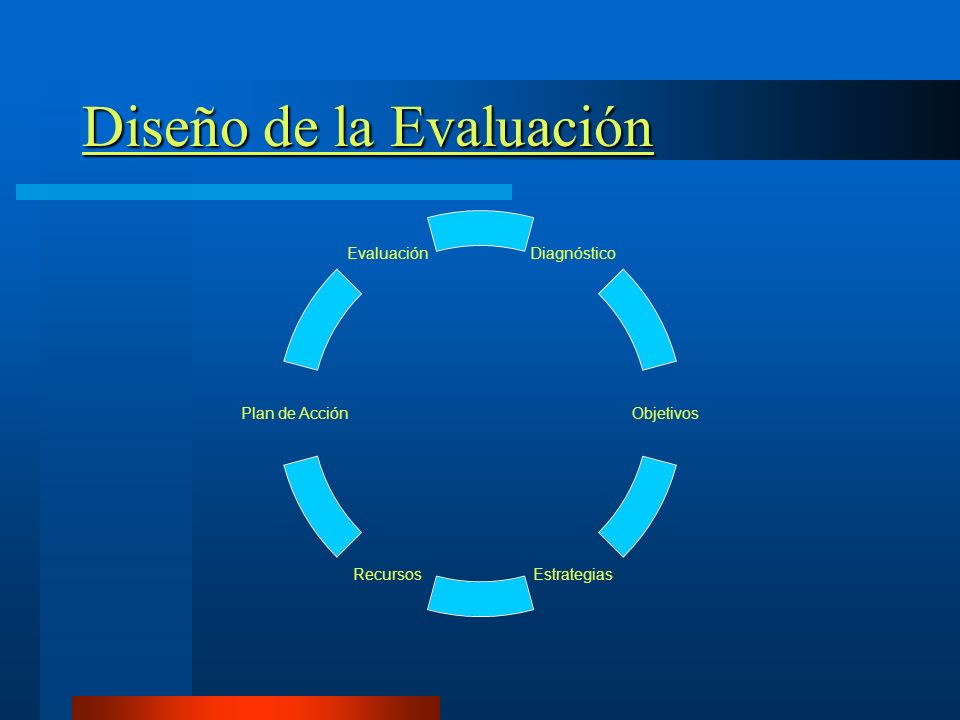 Diseño de la Evaluación

Diagnóstico

Objetivos

Estrategias

Recursos

Plan de Acción

Evaluación